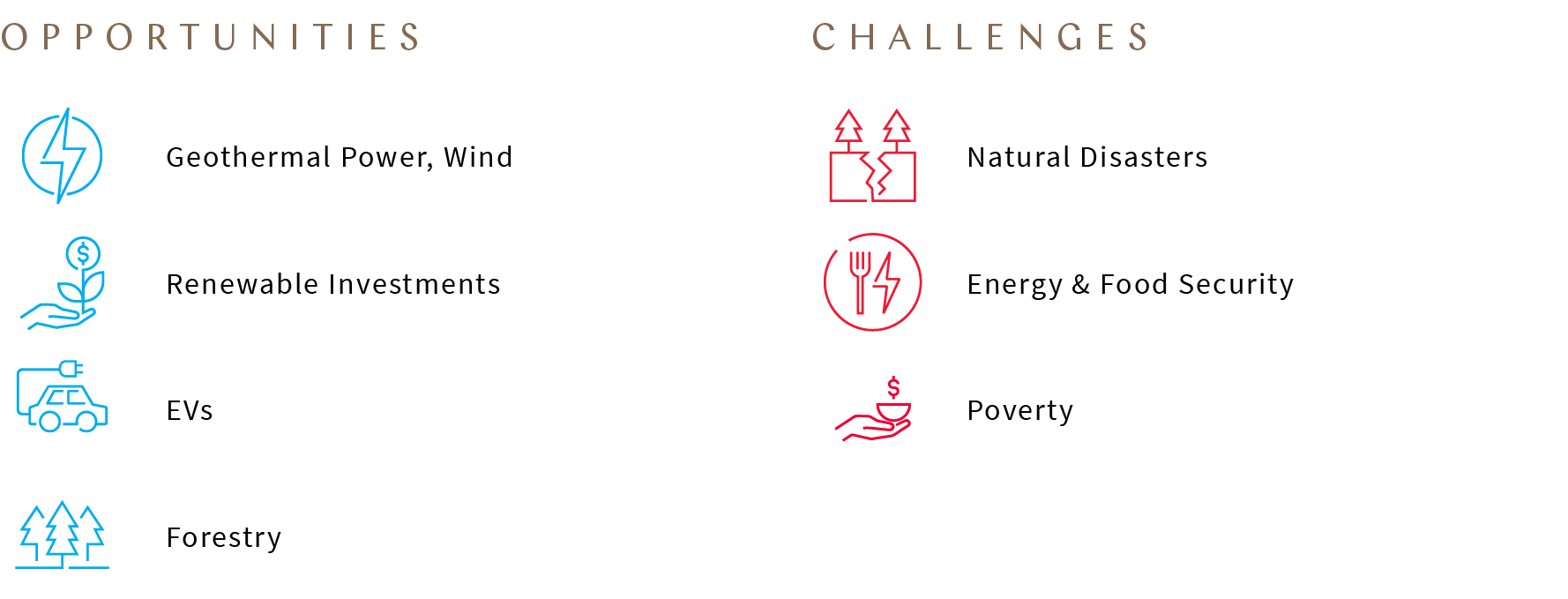 OPPORTUNITIES

Geothermal Power, Wind

Renewable Investments

EVs

Forestry

CHALLENGES

Natural Disasters

Energy & Food Security

Poverty